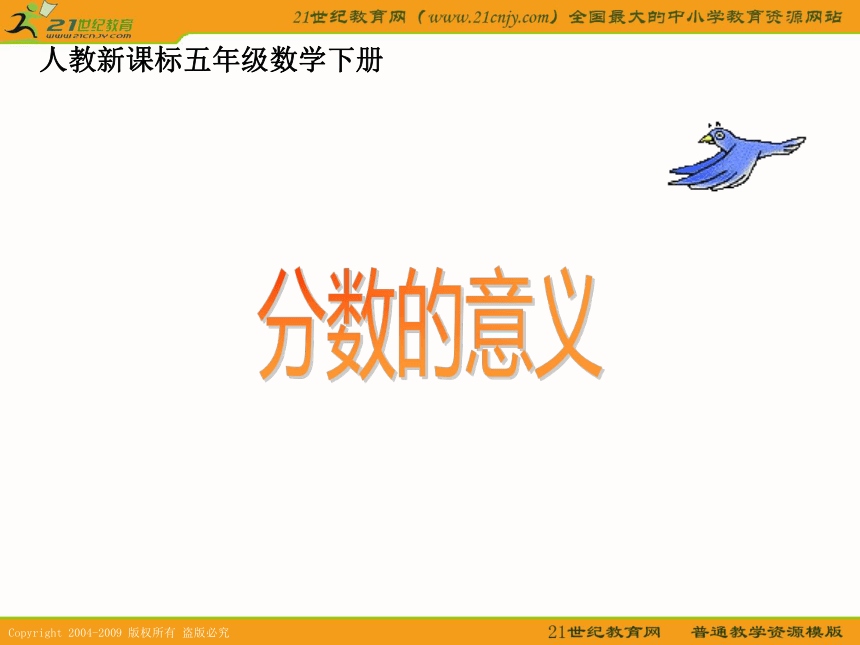 21世纪教育
www.21cnjy.com

21世纪教育网（www.21cnjy.com）全国最大的中小学教育资源网站

人教新课标五年级数学下册

分数的意义

Copyright 2004-2009 版权所有 盗版必究

21世纪教育网 普通教学资源模版